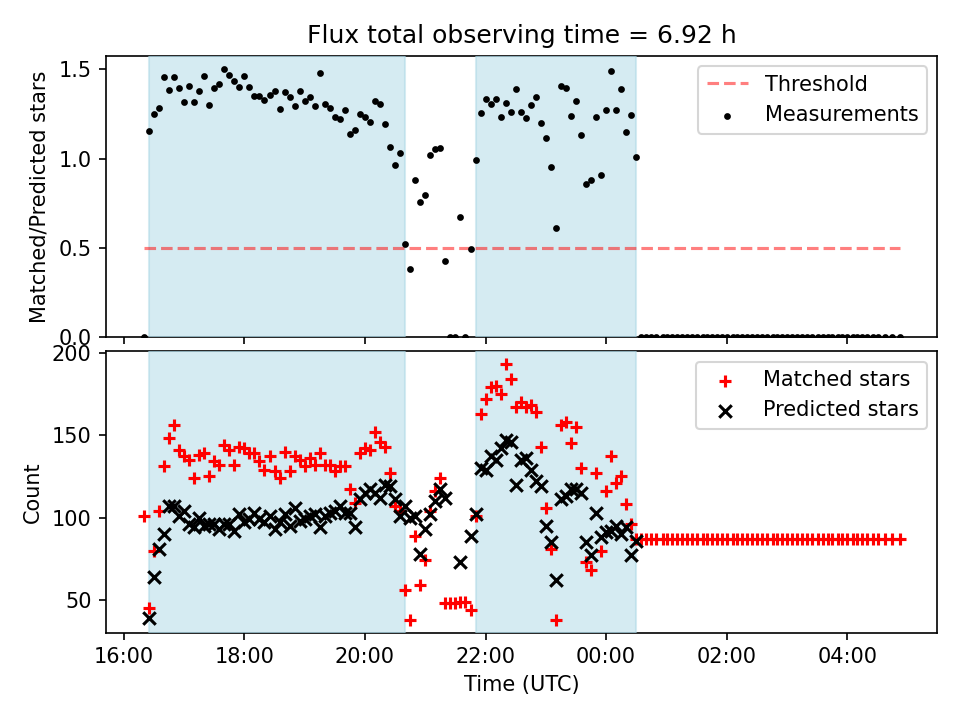 Flux total observing time = 6.92 h

Matched/Predicted stars

1.5
1.0
0.5
0.0

Threshold
Measurements

Count

200
150
100
50

Matched stars
Predicted stars

16:00
18:00
20:00
22:00
00:00
02:00
04:00

Time (UTC)